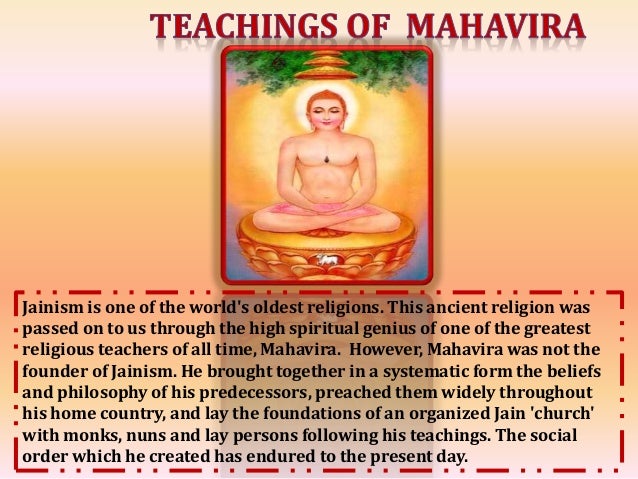 TEACHINGS OF MAHAVIRA

Jainism is one of the world's oldest religions. This ancient religion was passed on to us through the high spiritual genius of one of the greatest religious teachers of all time, Mahavira. However, Mahavira was not the founder of Jainism. He brought together in a systematic form the beliefs and philosophy of his predecessors, preached them widely throughout his home country, and lay the foundations of an organized Jain 'church' with monks, nuns and lay persons following his teachings. The social order which he created has endured to the present day.